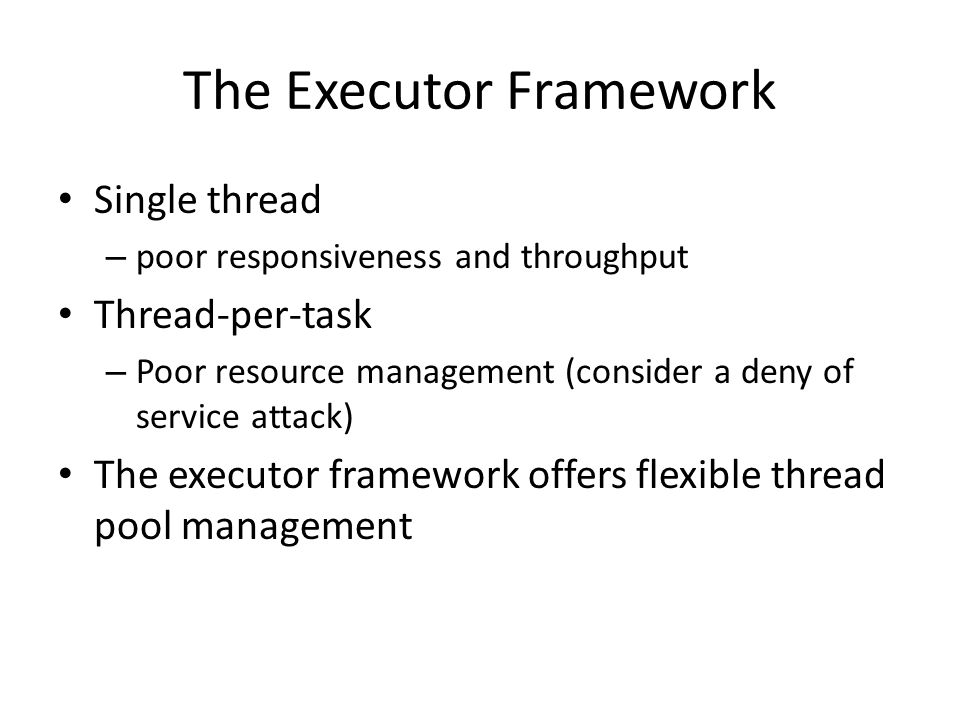 The Executor Framework

• Single thread
– poor responsiveness and throughput

• Thread-per-task
– Poor resource management (consider a deny of service attack)

• The executor framework offers flexible thread pool management